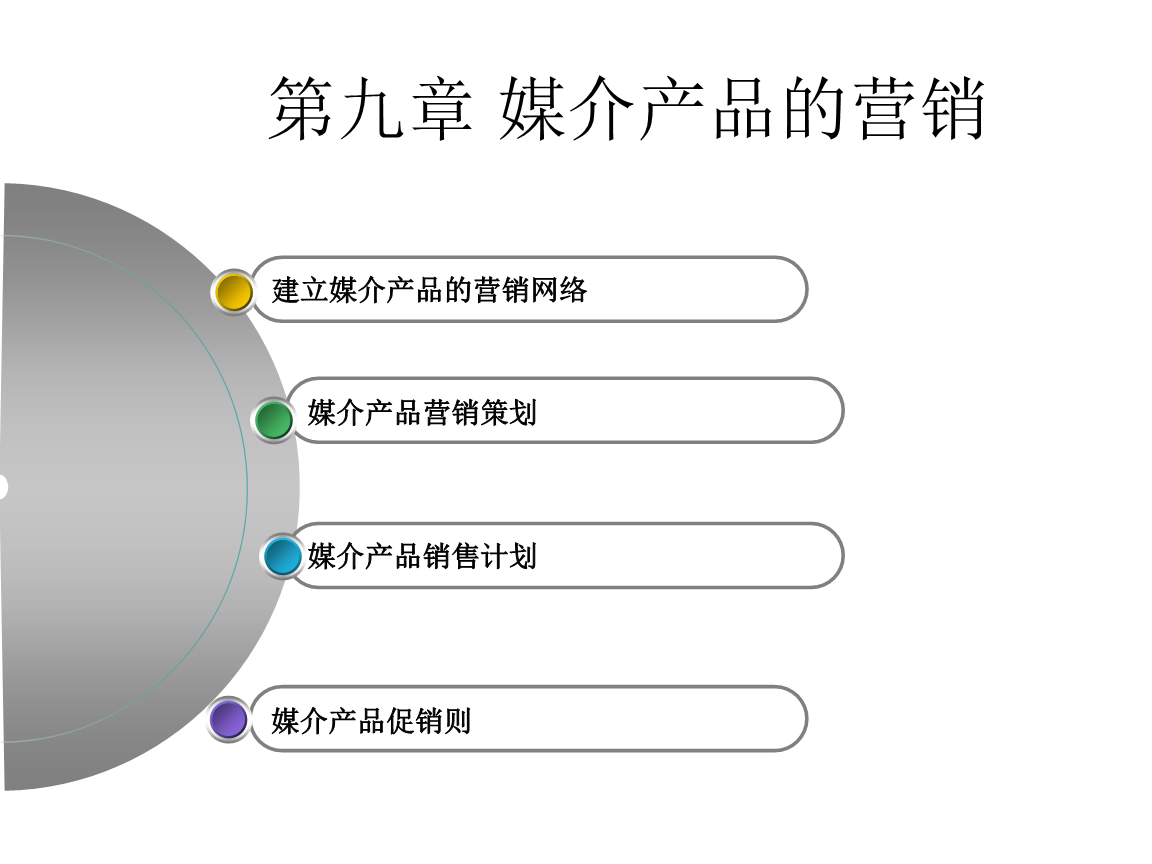 第九章 媒介产品的营销

建立媒介产品的营销网络

媒介产品营销策划

媒介产品销售计划

媒介产品促销则